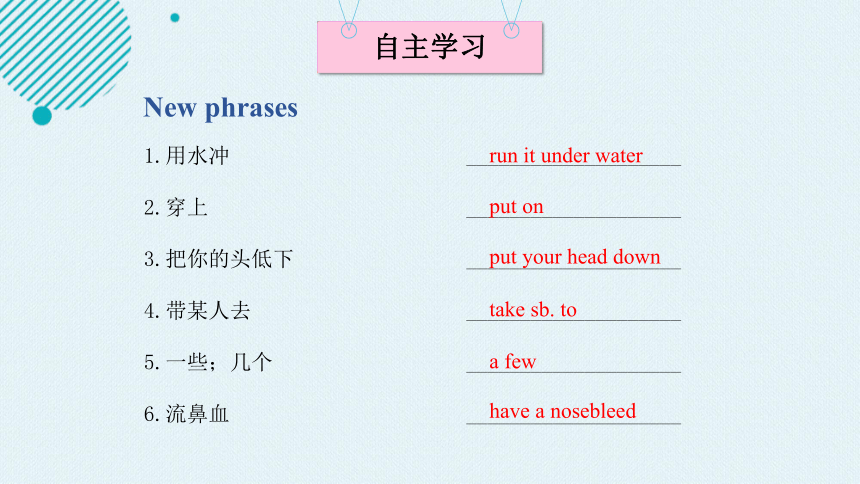 自主学习

New phrases

1. 用水冲 run it under water

2. 穿上 put on

3. 把你的头低下 put your head down

4. 带某人去 take sb. to

5. 一些；几个 a few

6. 流鼻血 have a nosebleed